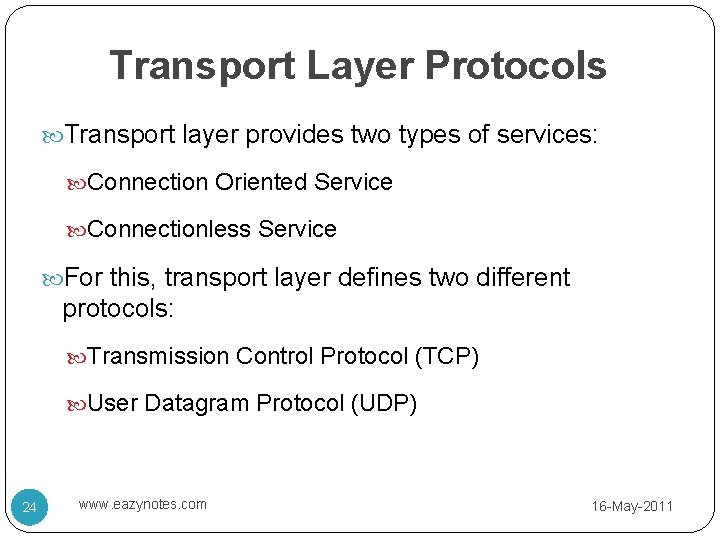 Transport Layer Protocols

Transport layer provides two types of services:

Connection Oriented Service

Connectionless Service

For this, transport layer defines two different protocols:

Transmission Control Protocol (TCP)

User Datagram Protocol (UDP)

24

www.eazynotes.com

16-May-2011